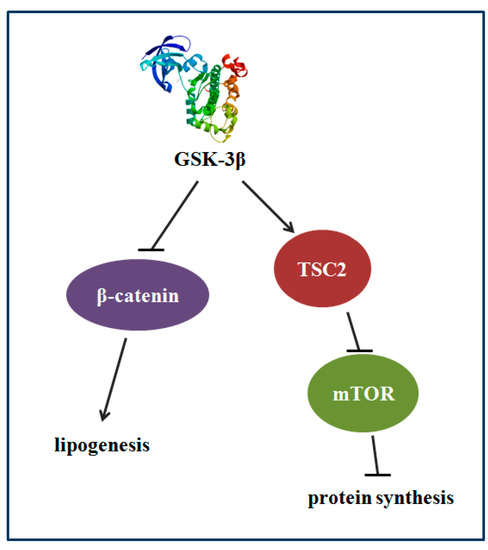 GSK-3β

β-catenin

TSC2

mTOR

lipogenesis

protein synthesis